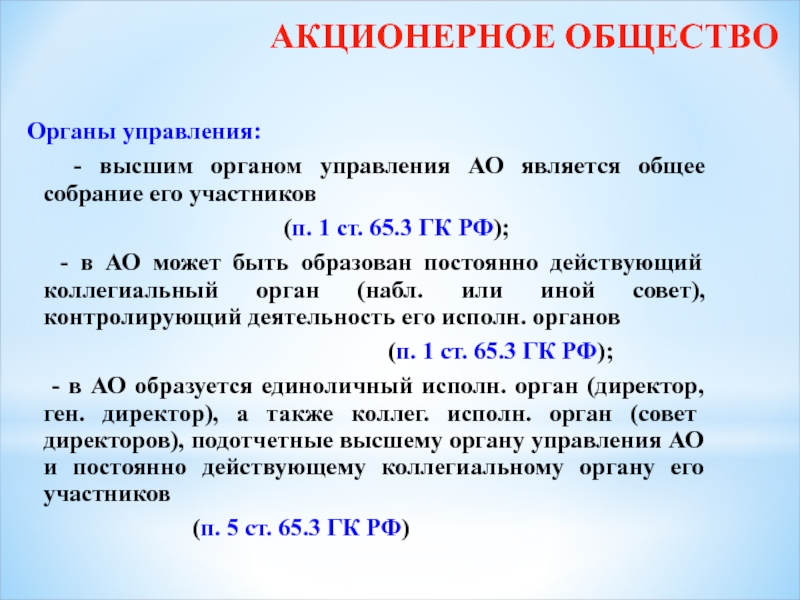 АКЦИОНЕРНОЕ ОБЩЕСТВО

Органы управления:

- высшим органом управления АО является общее собрание его участников

(п. 1 ст. 65.3 ГК РФ);

- в АО может быть образован постоянно действующий коллегиальный орган (набл. или иной совет), контролирующий деятельность его исполн. органов

(п. 1 ст. 65.3 ГК РФ);

- в АО образуется единоличный исполн. орган (директор, ген. директор), а также коллег. исполн. орган (совет директоров), подотчетные высшему органу управления АО и постоянно действующему коллегиальному органу его участников

(п. 5 ст. 65.3 ГК РФ)